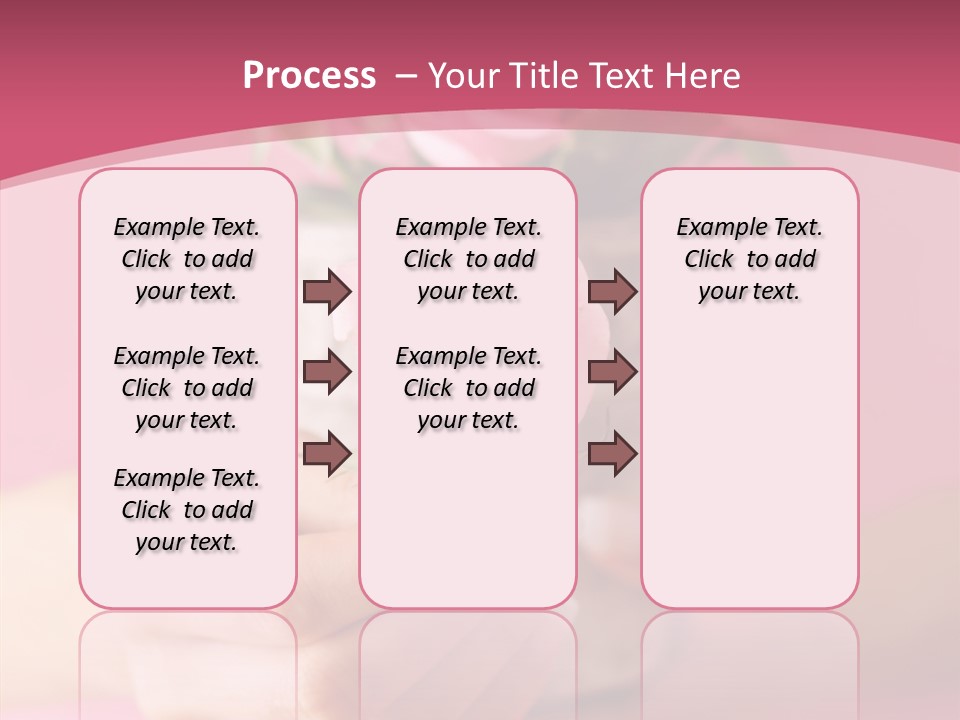 Process – Your Title Text Here

Example Text. Click to add your text.

Example Text. Click to add your text.

Example Text. Click to add your text.

Example Text. Click to add your text.

Example Text. Click to add your text.

Example Text. Click to add your text.